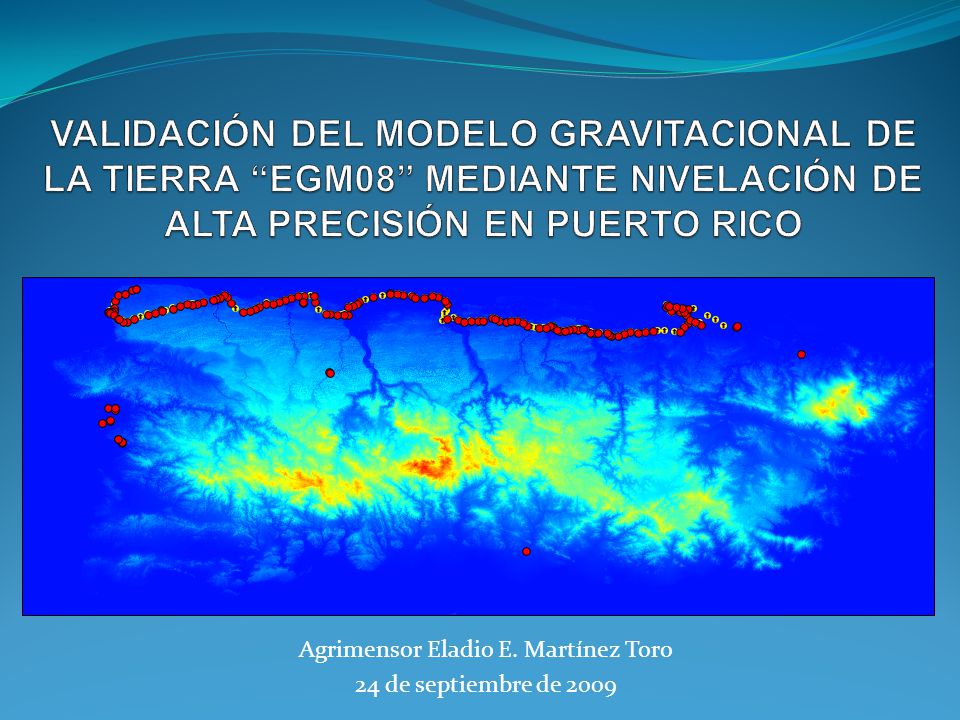 VALIDACIÓN DEL MODELO GRAVITACIONAL DE LA TIERRA “EGM08” MEDIANTE NIVELACIÓN DE ALTA PRECISIÓN EN PUERTO RICO

Agrimensor Eladio E. Martínez Toro
24 de septiembre de 2009